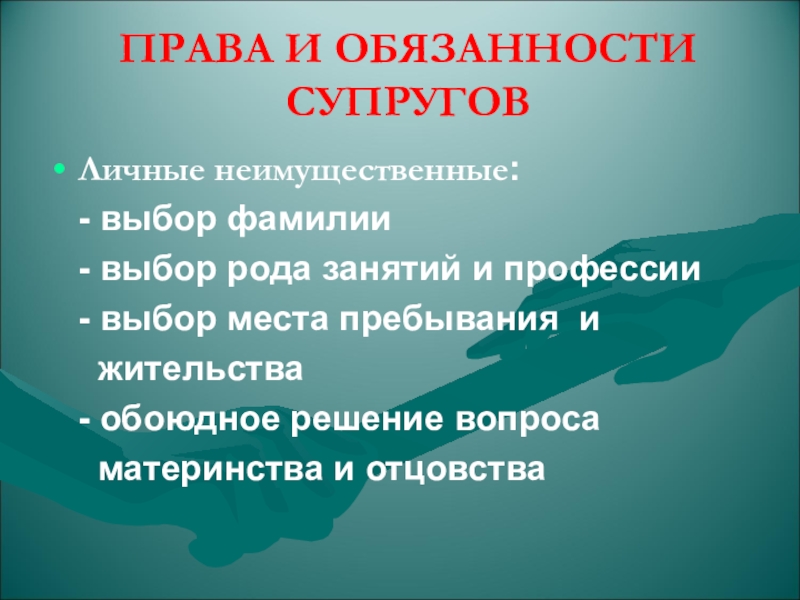 ПРАВА И ОБЯЗАННОСТИ СУПРУГОВ

• Личные неимущественные:

- выбор фамилии

- выбор рода занятий и профессии

- выбор места пребывания и жительства

- обоюдное решение вопроса материнства и отцовства